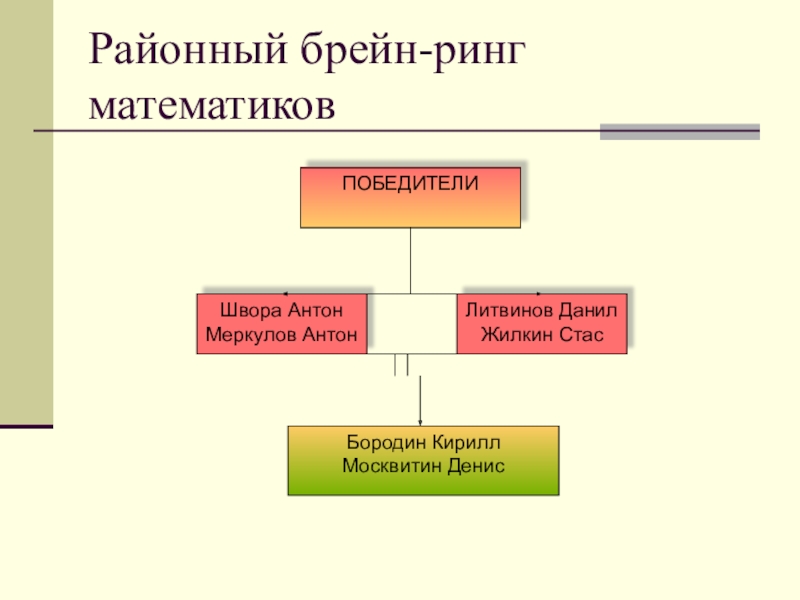 Районный брейн-ринг математиков

ПОБЕДИТЕЛИ

Швора Антон
Меркулов Антон

Литвинов Данил
Жилкин Стас

Бородин Кирилл
Москвитин Денис